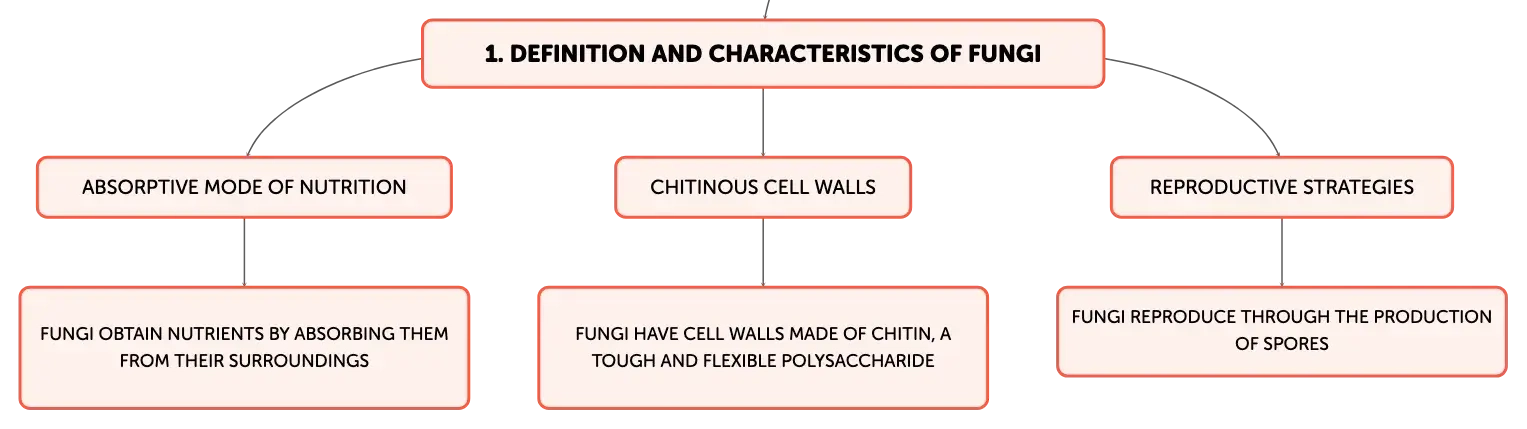 1. DEFINITION AND CHARACTERISTICS OF FUNGI

ABSORPTIVE MODE OF NUTRITION

FUNGI OBTAIN NUTRIENTS BY ABSORBING THEM FROM THEIR SURROUNDINGS

CHITINOUS CELL WALLS

FUNGI HAVE CELL WALLS MADE OF CHITIN, A TOUGH AND FLEXIBLE POLYSACCHARIDE

REPRODUCTIVE STRATEGIES

FUNGI REPRODUCE THROUGH THE PRODUCTION OF SPORES